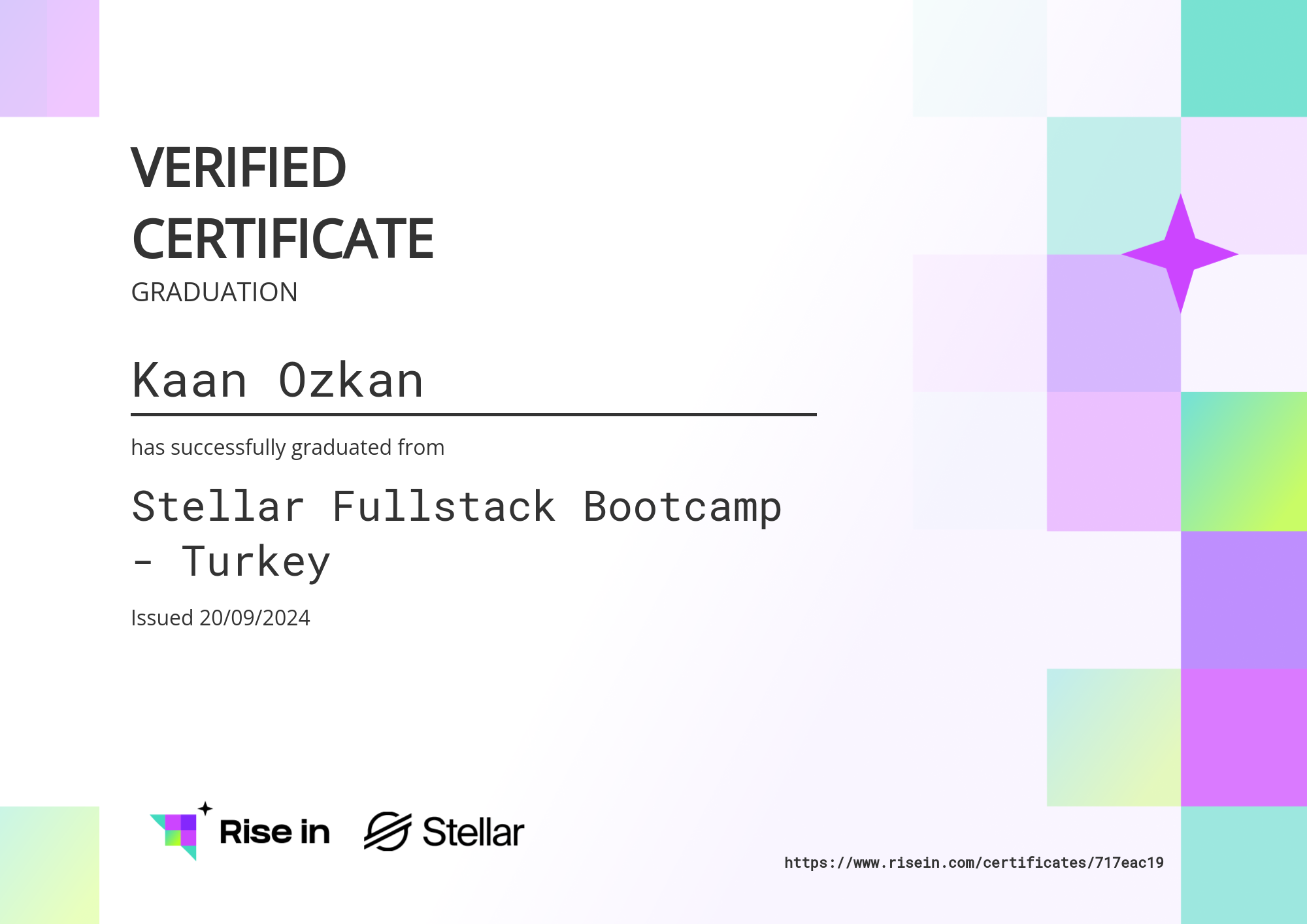 VERIFIED CERTIFICATE
GRADUATION

Kaan Ozkan

has successfully graduated from

Stellar Fullstack Bootcamp - Turkey

Issued 20/09/2024

Rise in Stellar

https://www.risein.com/certificates/717eac19